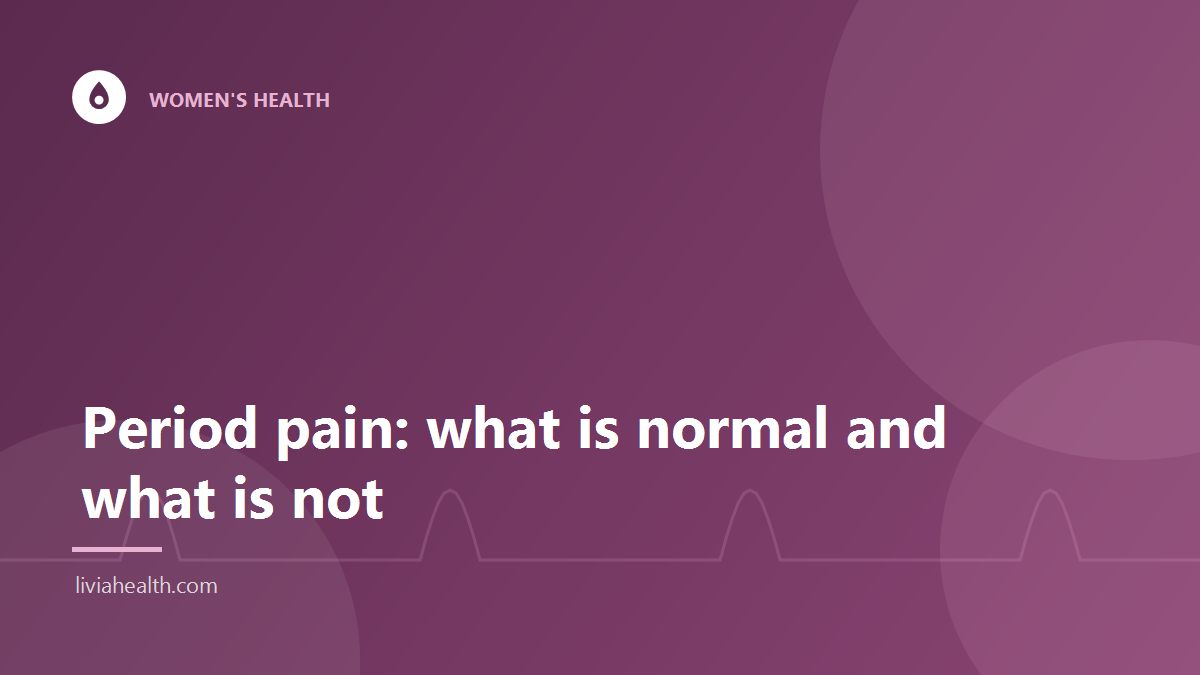 WOMEN'S HEALTH

Period pain: what is normal and what is not

liviahealth.com